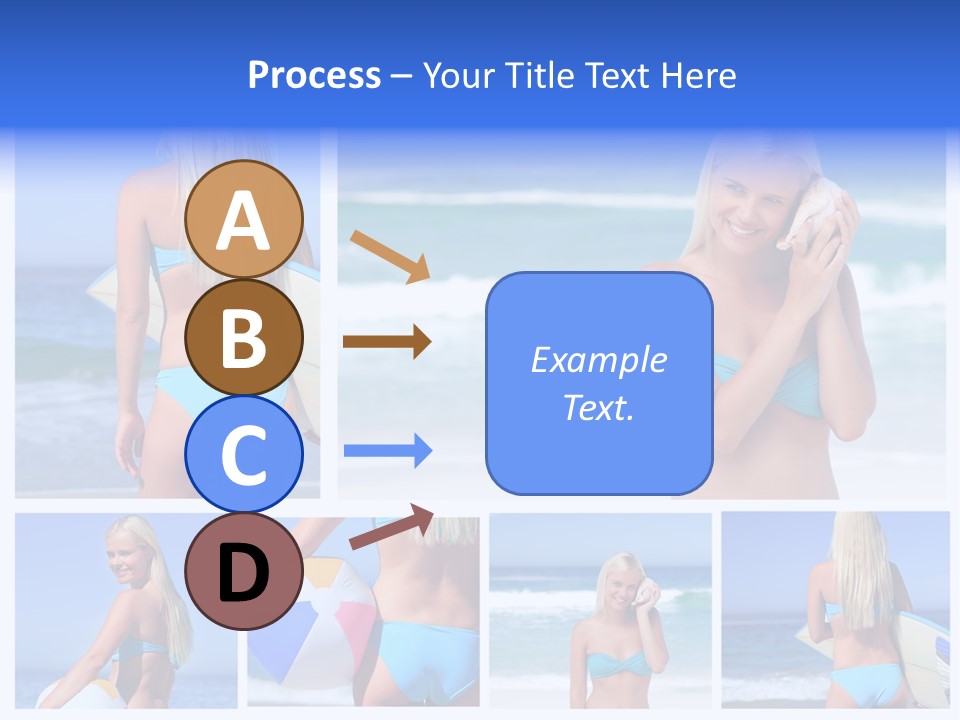 Process – Your Title Text Here

A

B

C

D

Example Text.